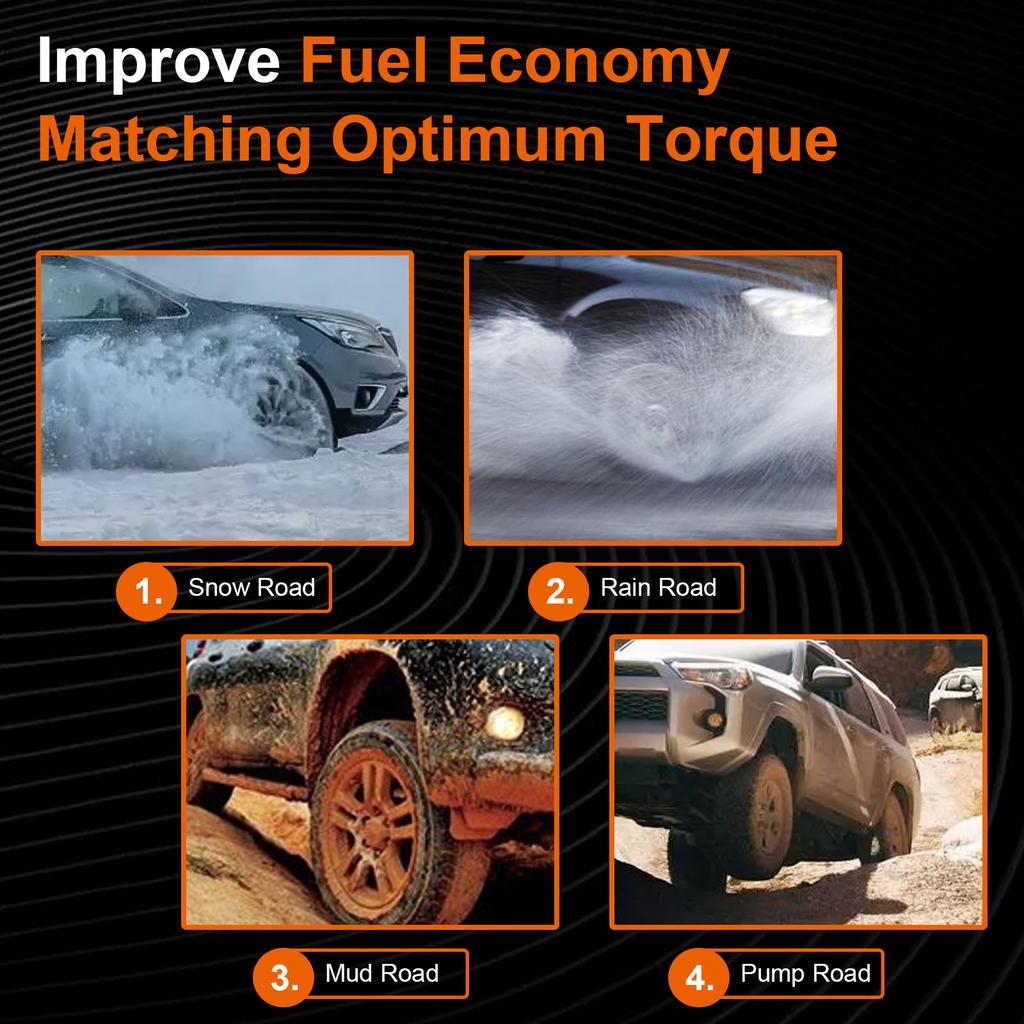 Improve Fuel Economy
Matching Optimum Torque

1. Snow Road

2. Rain Road

3. Mud Road

4. Pump Road